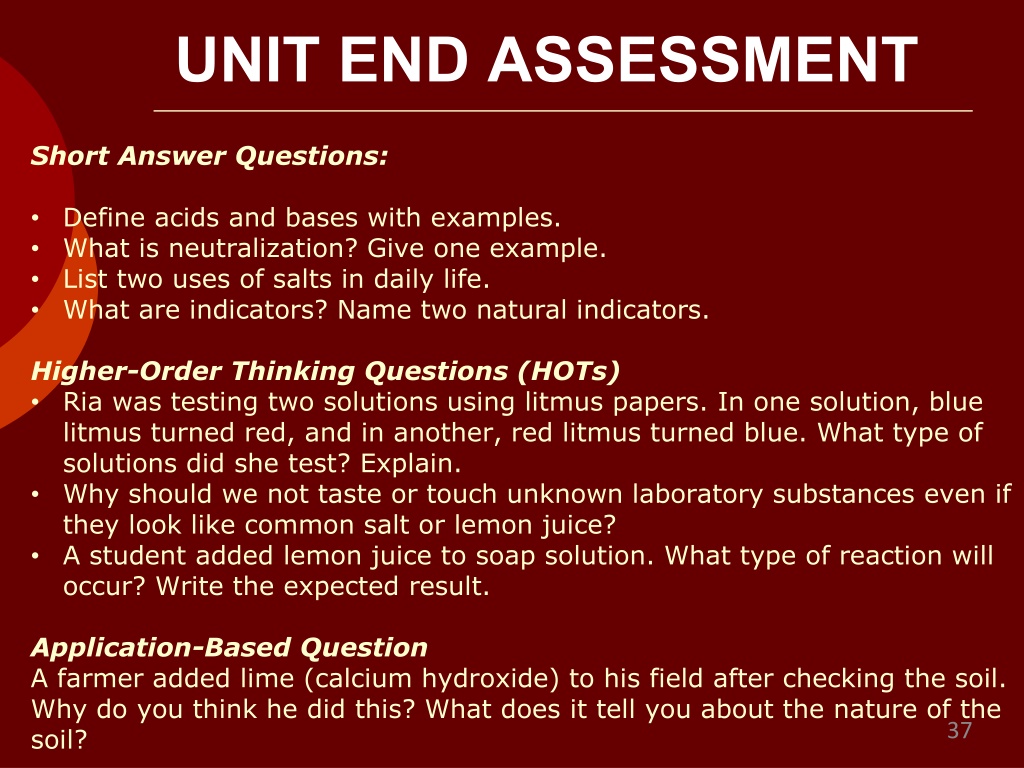 UNIT END ASSESSMENT

Short Answer Questions:

• Define acids and bases with examples.
• What is neutralization? Give one example.
• List two uses of salts in daily life.
• What are indicators? Name two natural indicators.

Higher-Order Thinking Questions (HOTs)
• Ria was testing two solutions using litmus papers. In one solution, blue litmus turned red, and in another, red litmus turned blue. What type of solutions did she test? Explain.
• Why should we not taste or touch unknown laboratory substances even if they look like common salt or lemon juice?
• A student added lemon juice to soap solution. What type of reaction will occur? Write the expected result.

Application-Based Question
A farmer added lime (calcium hydroxide) to his field after checking the soil. Why do you think he did this? What does it tell you about the nature of the soil?

37